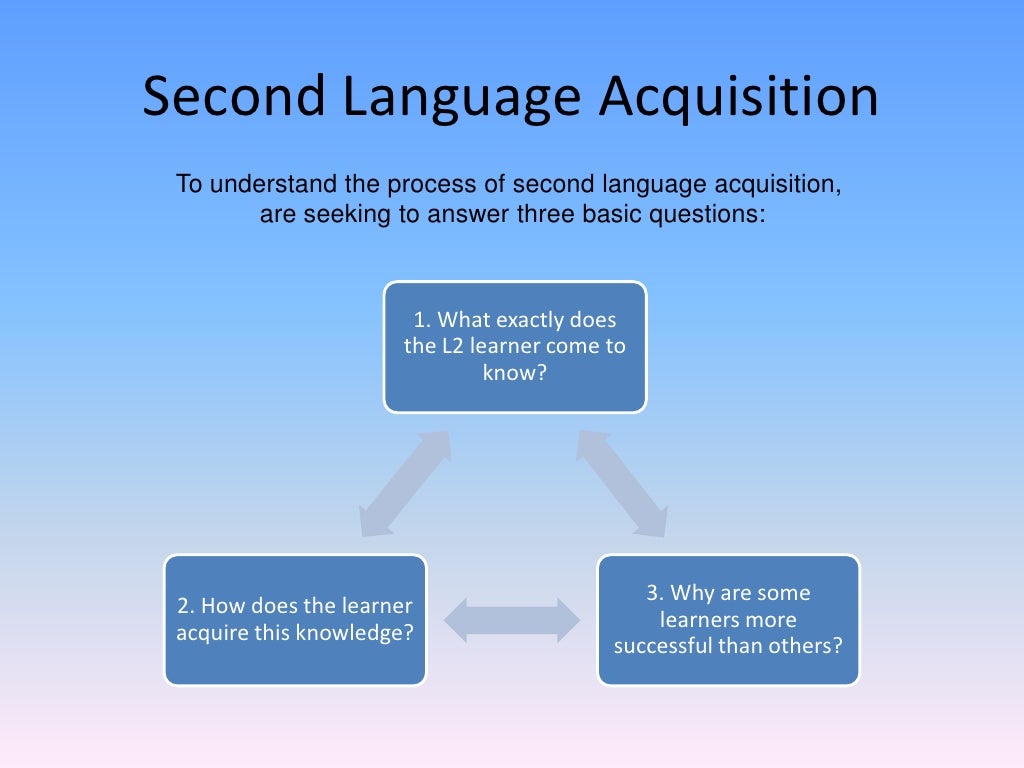 Second Language Acquisition

To understand the process of second language acquisition, are seeking to answer three basic questions:

1. What exactly does the L2 learner come to know?

2. How does the learner acquire this knowledge?

3. Why are some learners more successful than others?